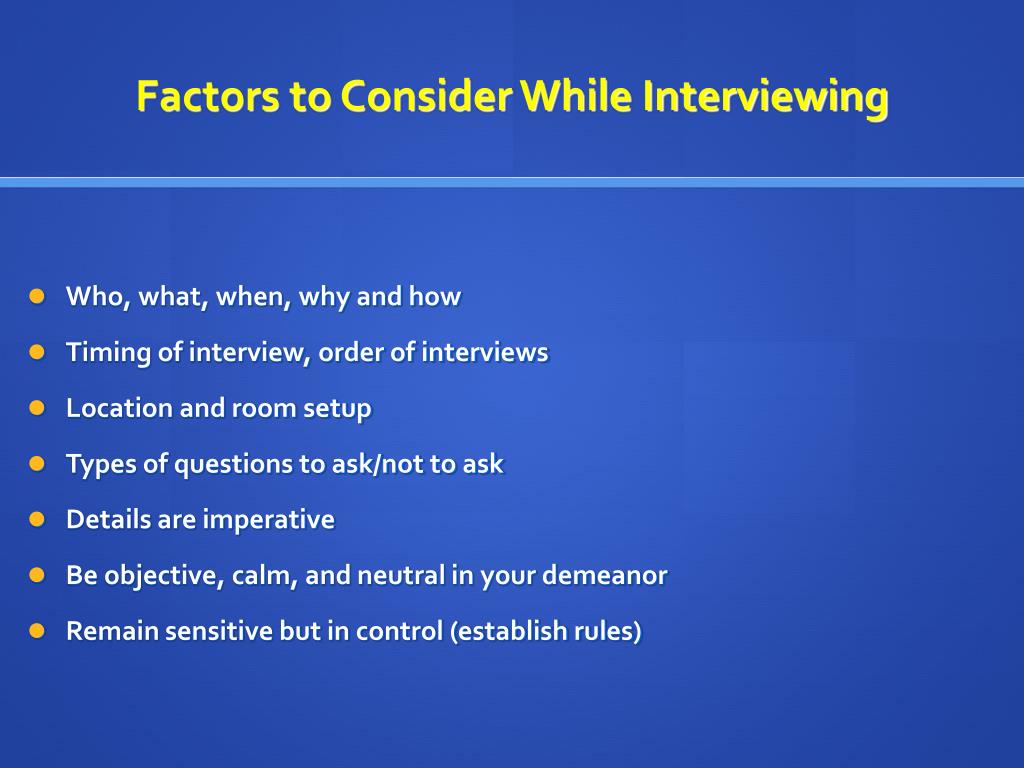 Factors to Consider While Interviewing

- Who, what, when, why and how
- Timing of interview, order of interviews
- Location and room setup
- Types of questions to ask/not to ask
- Details are imperative
- Be objective, calm, and neutral in your demeanor
- Remain sensitive but in control (establish rules)